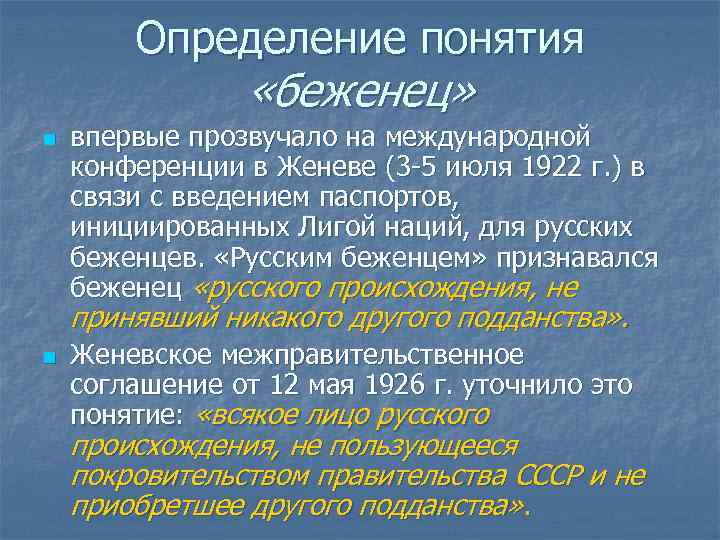 Определение понятия «беженец»

впервые прозвучало на международной конференции в Женеве (3-5 июля 1922 г.) в связи с введением паспортов, инициированных Лигой наций, для русских беженцев. «Русским беженцем» признавался беженец «русского происхождения, не принявший никакого другого подданства».

Женевское межправительственное соглашение от 12 мая 1926 г. уточнило это понятие: «всякое лицо русского происхождения, не пользующееся покровительством правительства СССР и не приобретшее другого подданства».